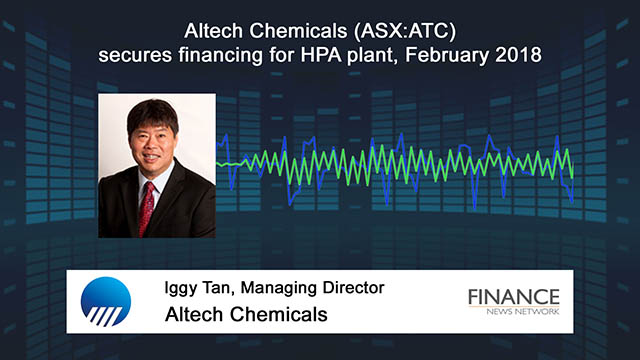 Altech Chemicals (ASX:ATC)
secures financing for HPA plant, February 2018

Iggy Tan, Managing Director
Altech Chemicals

FINANCE
NEWS NETWORK